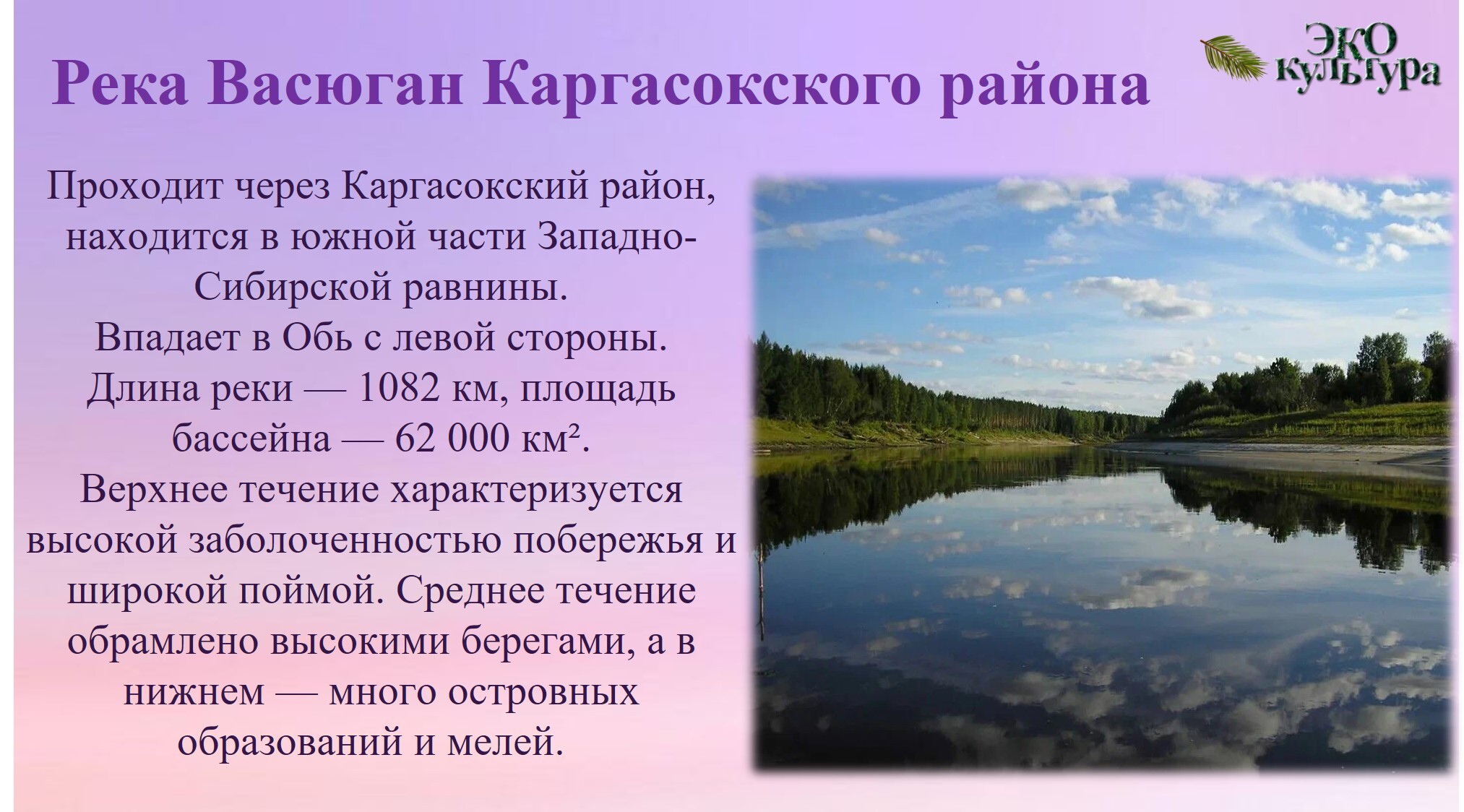 Река Васюган Каргасокского района

ЭКО культура

Проходит через Каргасокский район, находится в южной части Западно-Сибирской равнины.
Впадает в Обь с левой стороны.
Длина реки — 1082 км, площадь бассейна — 62 000 км².
Верхнее течение характеризуется высокой заболоченностью побережья и широкой поймой. Среднее течение обрамлено высокими берегами, а в нижнем — много островных образований и мелей.